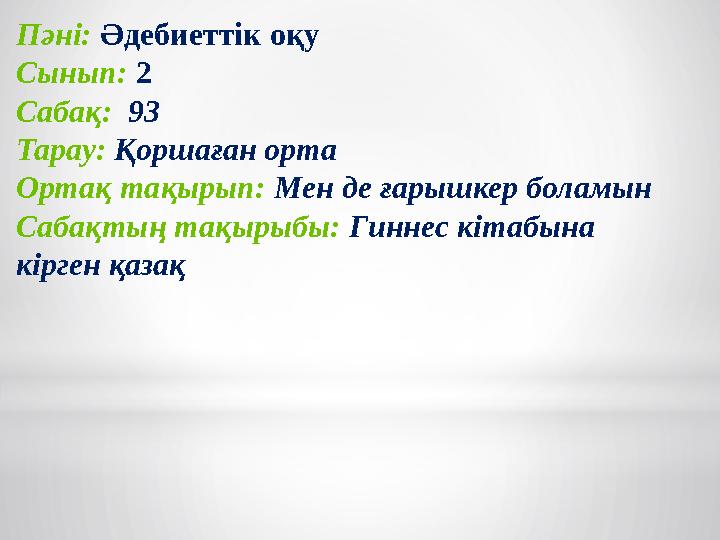 Пәні: Әдебиеттік оқу
Сынып: 2
Сабақ: 93
Тарау: Қоршаған орта
Ортақ тақырып: Мен де ғарышкер боламын
Сабақтың тақырыбы: Гиннес кітабына кірген қазақ